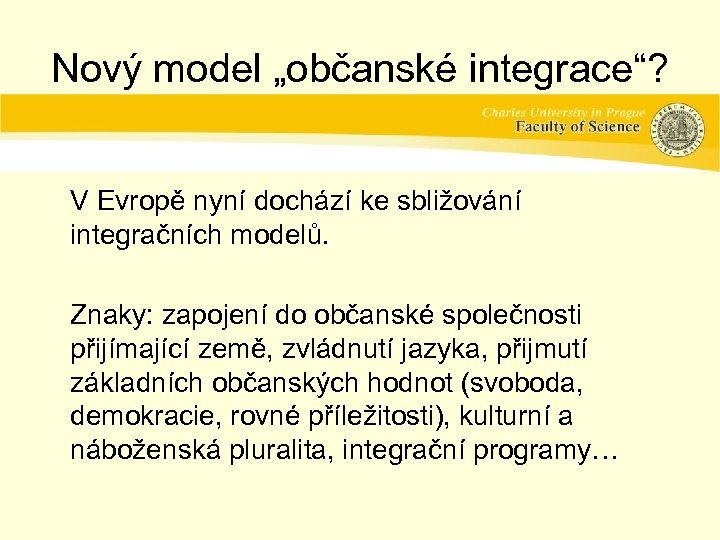 Nový model „občanské integrace“?

Charles University in Prague
Faculty of Science

V Evropě nyní dochází ke sbližování integračních modelů.

Znaky: zapojení do občanské společnosti přijímající země, zvládnutí jazyka, přijmutí základních občanských hodnot (svoboda, demokracie, rovné příležitosti), kulturní a náboženská pluralita, integrační programy…